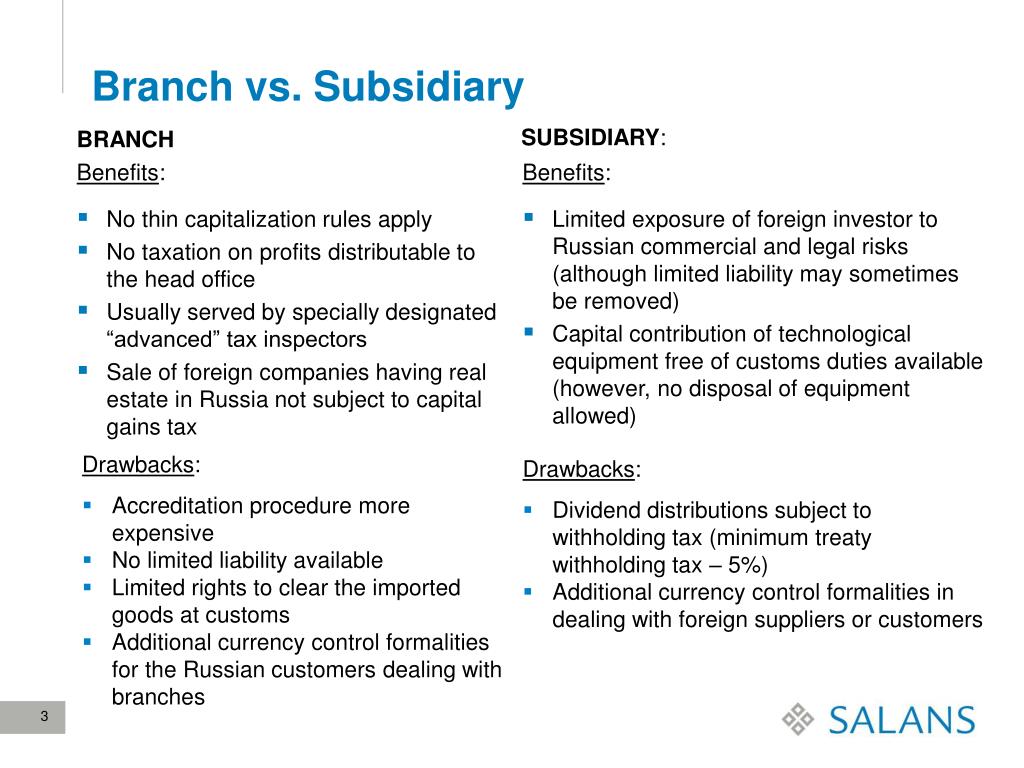 Branch vs. Subsidiary

BRANCH

Benefits:

- No thin capitalization rules apply
- No taxation on profits distributable to the head office
- Usually served by specially designated “advanced” tax inspectors
- Sale of foreign companies having real estate in Russia not subject to capital gains tax

Drawbacks:

- Accreditation procedure more expensive
- No limited liability available
- Limited rights to clear the imported goods at customs
- Additional currency control formalities for the Russian customers dealing with branches

SUBSIDIARY:

Benefits:

- Limited exposure of foreign investor to Russian commercial and legal risks (although limited liability may sometimes be removed)
- Capital contribution of technological equipment free of customs duties available (however, no disposal of equipment allowed)

Drawbacks:

- Dividend distributions subject to withholding tax (minimum treaty withholding tax – 5%)
- Additional currency control formalities in dealing with foreign suppliers or customers

3

SALANS